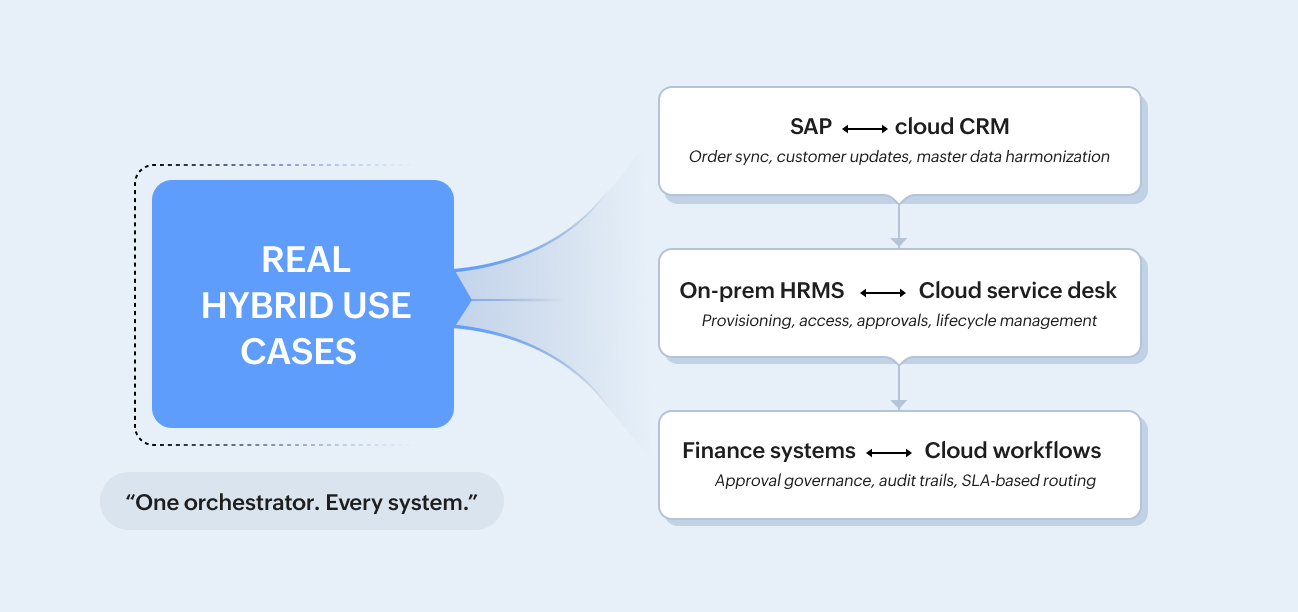 REAL HYBRID USE CASES

“One orchestrator. Every system.”

SAP $\longleftrightarrow$ cloud CRM
Order sync, customer updates, master data harmonization

On-prem HRMS $\longleftrightarrow$ Cloud service desk
Provisioning, access, approvals, lifecycle management

Finance systems $\longleftrightarrow$ Cloud workflows
Approval governance, audit trails, SLA-based routing